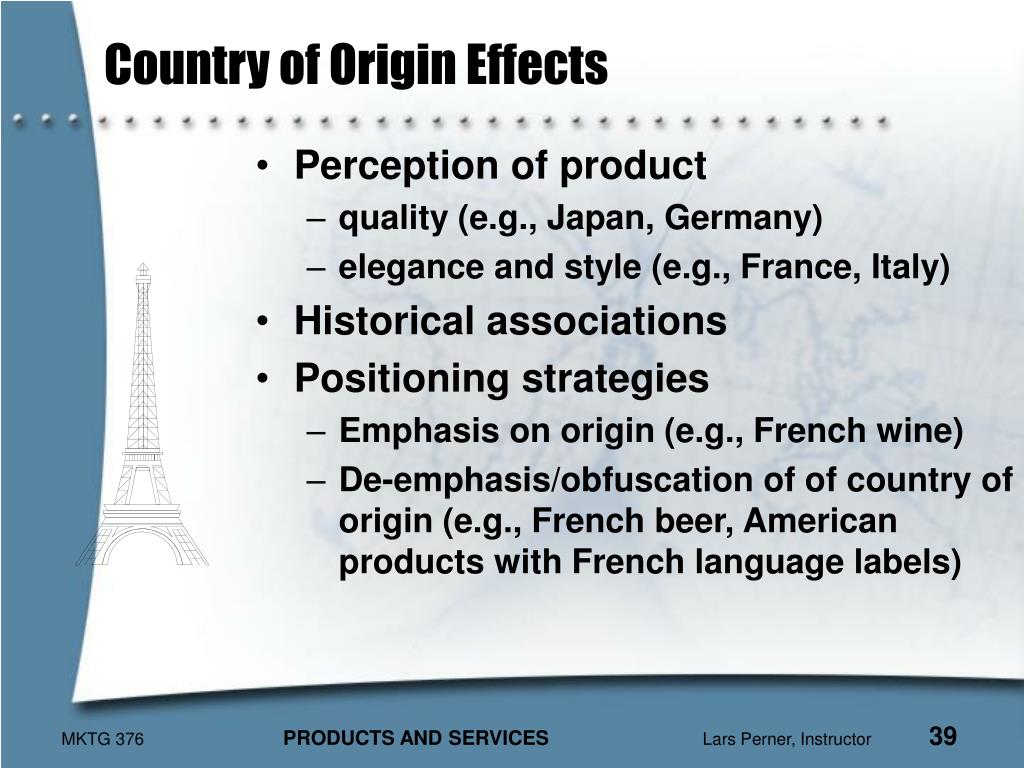 Country of Origin Effects

• Perception of product
– quality (e.g., Japan, Germany)
– elegance and style (e.g., France, Italy)
• Historical associations
• Positioning strategies
– Emphasis on origin (e.g., French wine)
– De-emphasis/obfuscation of of country of origin (e.g., French beer, American products with French language labels)

MKTG 376 PRODUCTS AND SERVICES Lars Perner, Instructor 39